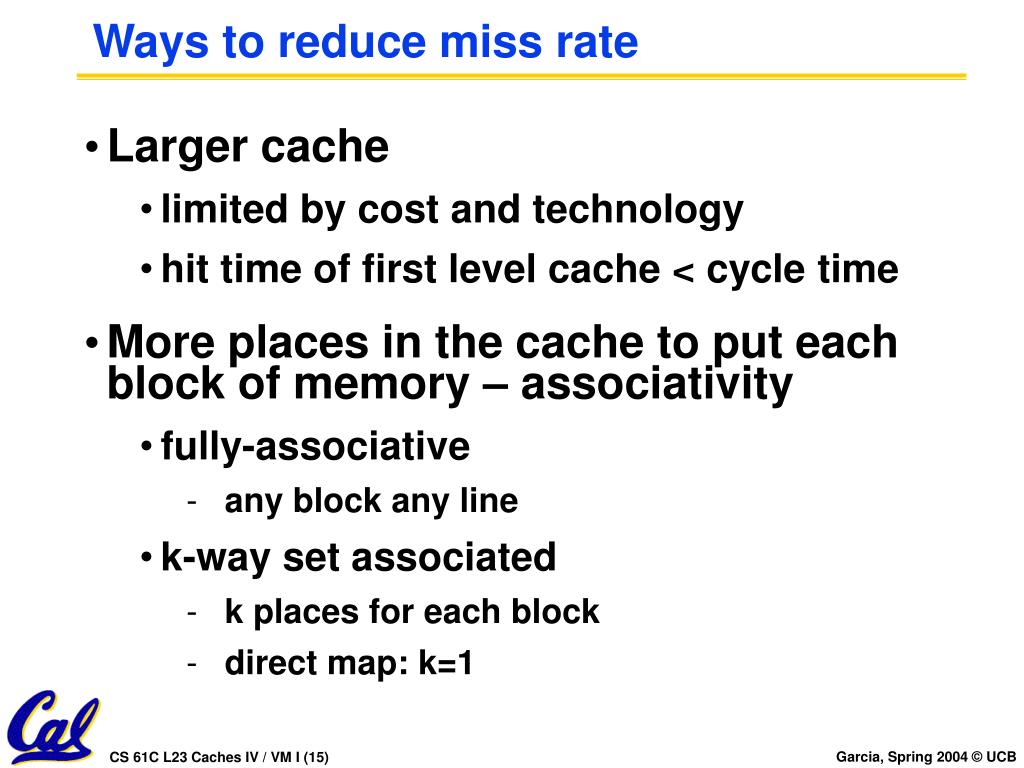 Ways to reduce miss rate

• Larger cache

• limited by cost and technology

• hit time of first level cache < cycle time

• More places in the cache to put each block of memory – associativity

• fully-associative

- any block any line

• k-way set associated

- k places for each block

- direct map: k=1

Cal

CS 61C L23 Caches IV / VM I (15)

Garcia, Spring 2004 © UCB